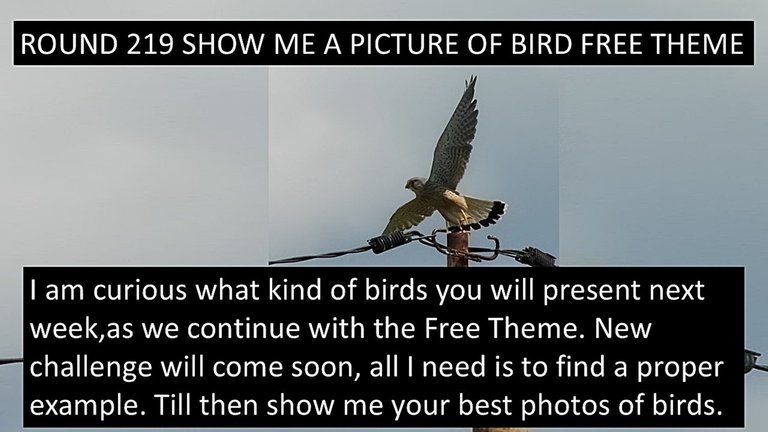 ROUND 219 SHOW ME A PICTURE OF BIRD FREE THEME

I am curious what kind of birds you will present next week,as we continue with the Free Theme. New challenge will come soon, all I need is to find a proper example. Till then show me your best photos of birds.